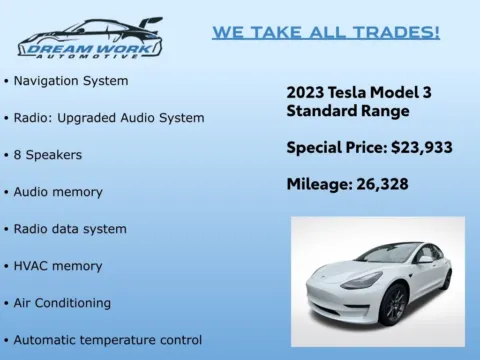 DREAM WORK
AUTOMOTIVE

WE TAKE ALL TRADES!

• Navigation System

• Radio: Upgraded Audio System

• 8 Speakers

• Audio memory

• Radio data system

• HVAC memory

• Air Conditioning

• Automatic temperature control

2023 Tesla Model 3 Standard Range

Special Price: $23,933

Mileage: 26,328